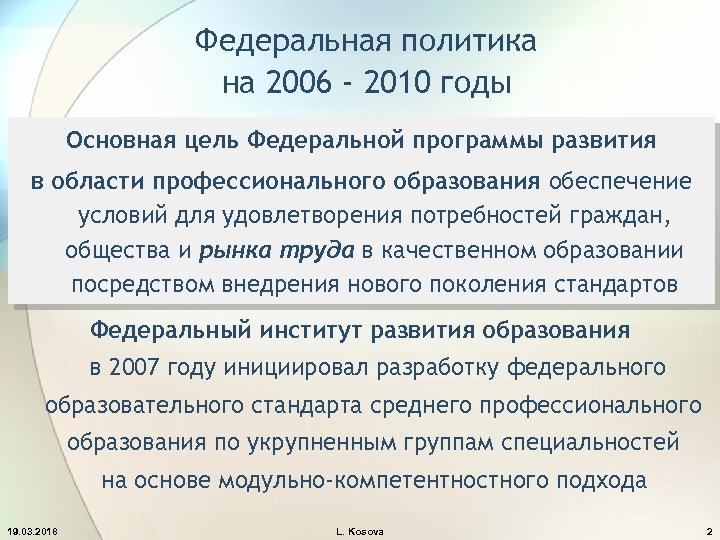 Федеральная политика на 2006 - 2010 годы

Основная цель Федеральной программы развития в области профессионального образования обеспечение условий для удовлетворения потребностей граждан, общества и рынка труда в качественном образовании посредством внедрения нового поколения стандартов

Федеральный институт развития образования в 2007 году инициировал разработку федерального образовательного стандарта среднего профессионального образования по укрупненным группам специальностей на основе модульно-компетентностного подхода

19.03.2016
L. Kosova
2